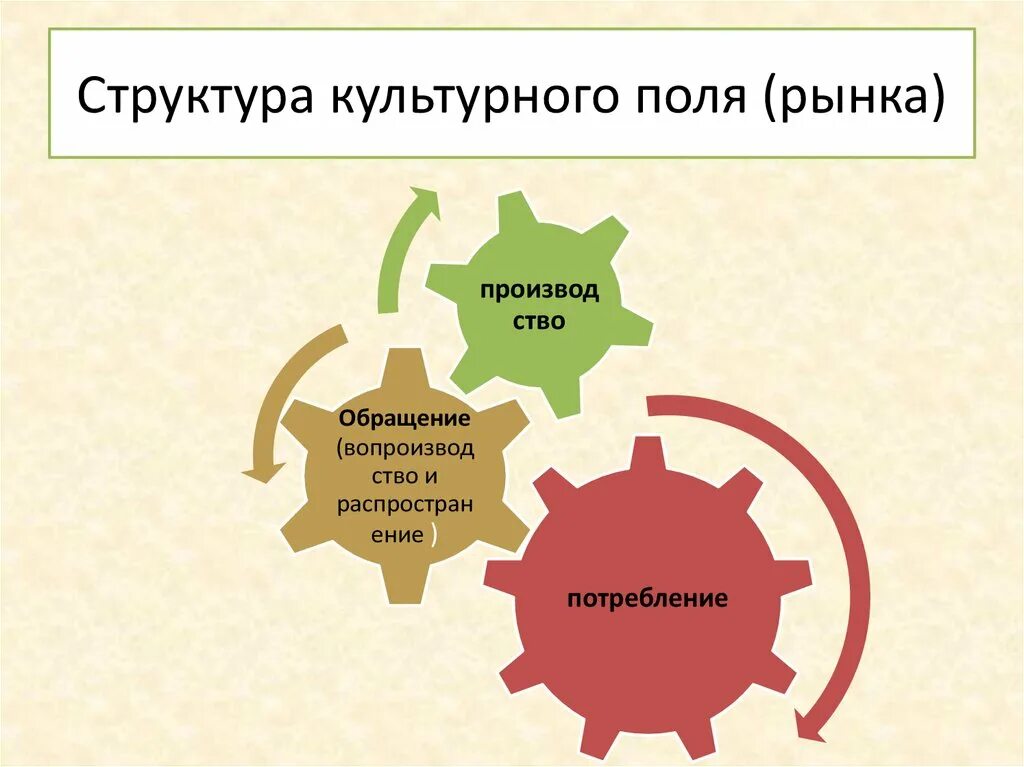 Структура культурного поля (рынка)

производ ство

Обращение (вопроизвод ство и распростран ение )

потребление